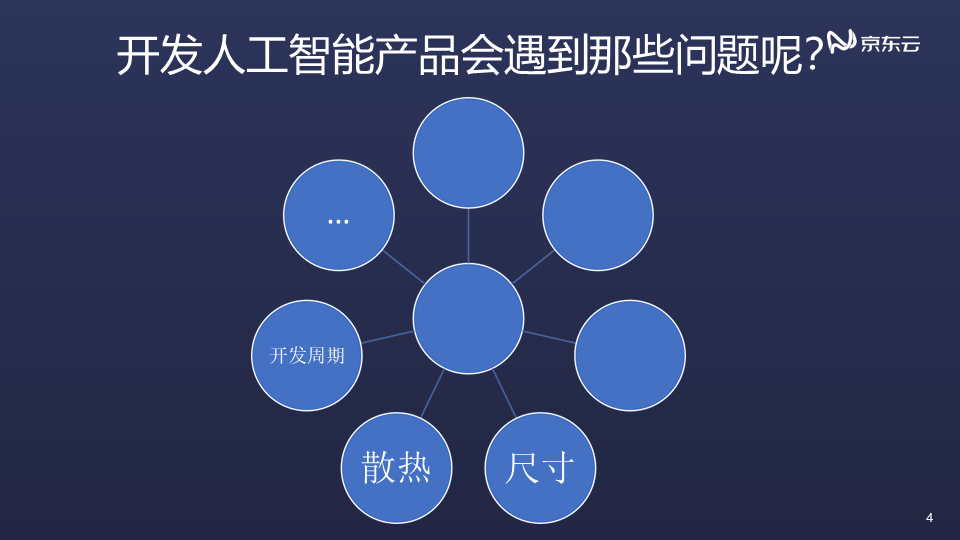 开发人工智能产品会遇到那些问题呢?

京东云

…

开发周期

散热

尺寸

4